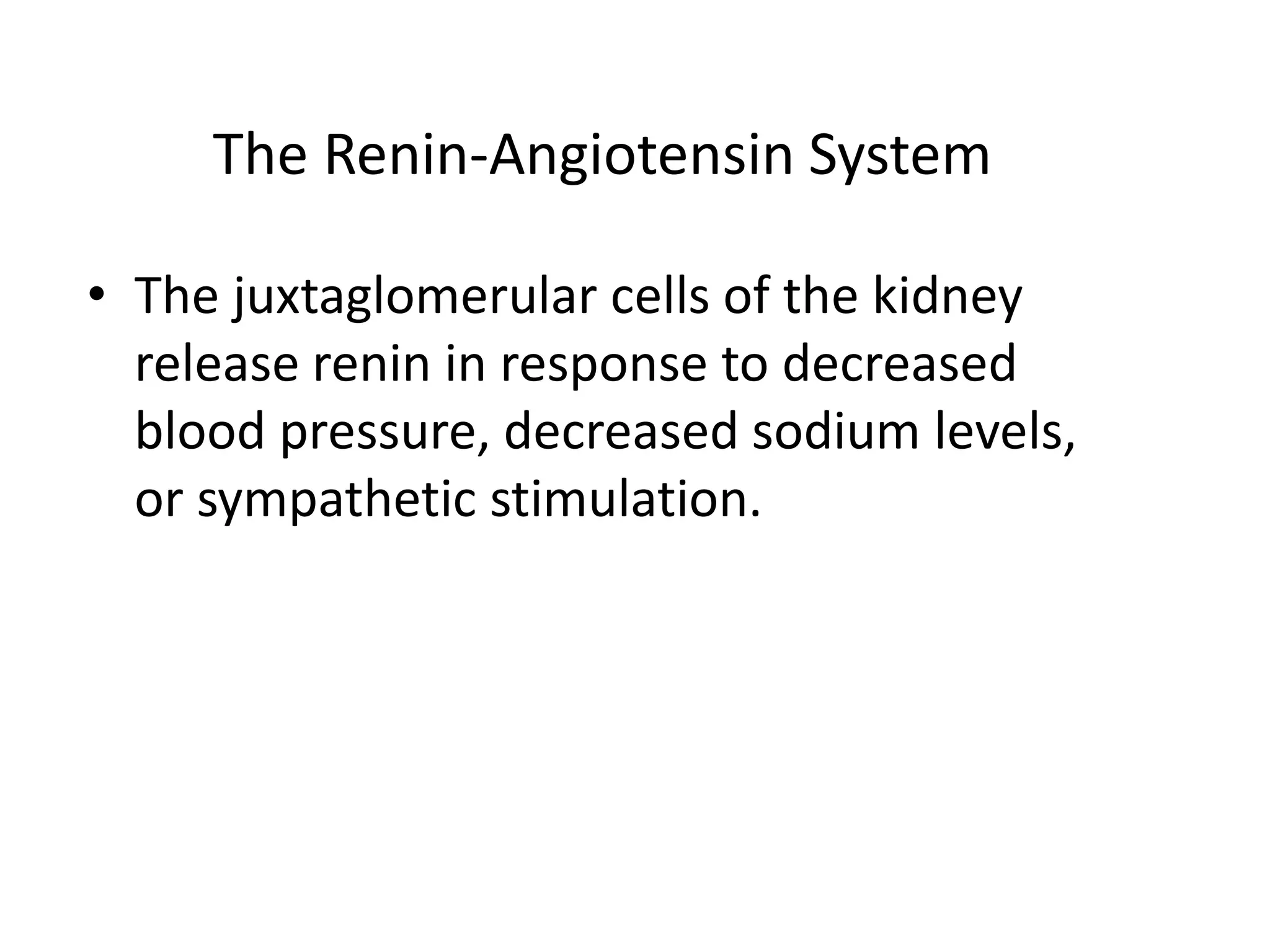 The Renin-Angiotensin System

• The juxtaglomerular cells of the kidney release renin in response to decreased blood pressure, decreased sodium levels, or sympathetic stimulation.